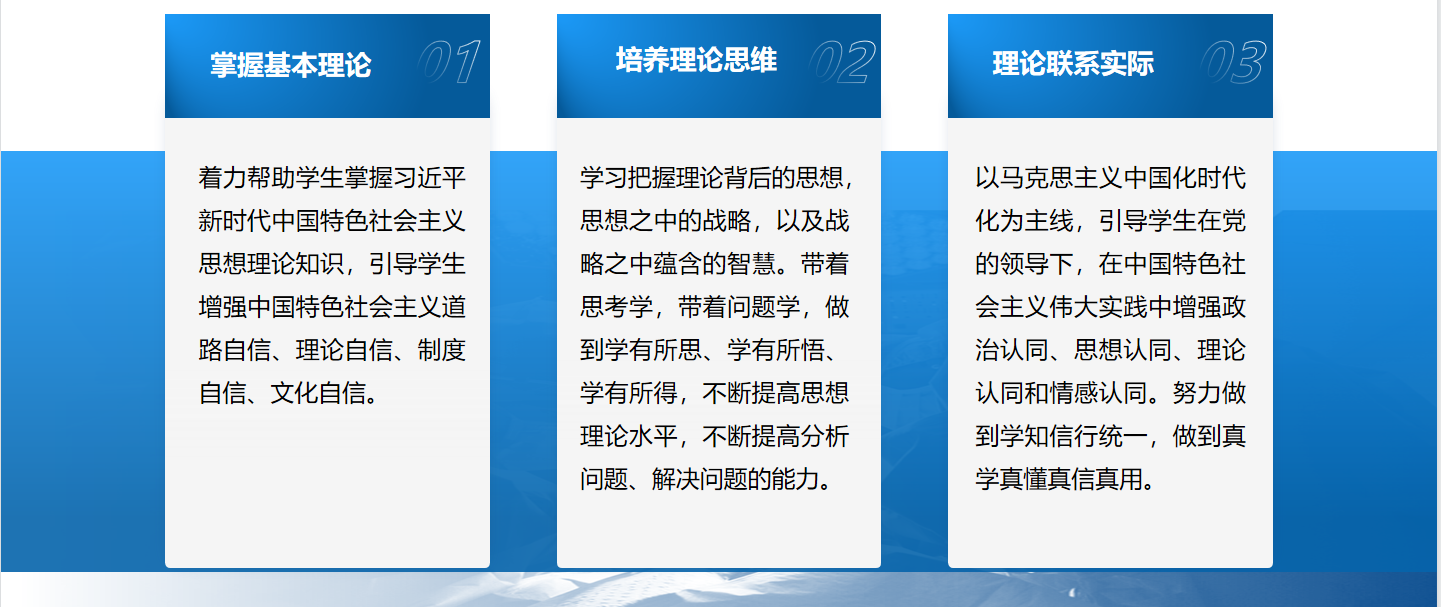 掌握基本理论 01

着力帮助学生掌握习近平新时代中国特色社会主义思想理论知识，引导学生增强中国特色社会主义道路自信、理论自信、制度自信、文化自信。

培养理论思维 02

学习把握理论背后的思想，思想之中的战略，以及战略之中蕴含的智慧。带着思考学，带着问题学，做到学有所思、学有所悟、学有所得，不断提高思想理论水平，不断提高分析问题、解决问题的能力。

理论联系实际 03

以马克思主义中国化时代化为主线，引导学生在党的领导下，在中国特色社会主义伟大实践中增强政治认同、思想认同、理论认同和情感认同。努力做到学知信行统一，做到真学真懂真信真用。